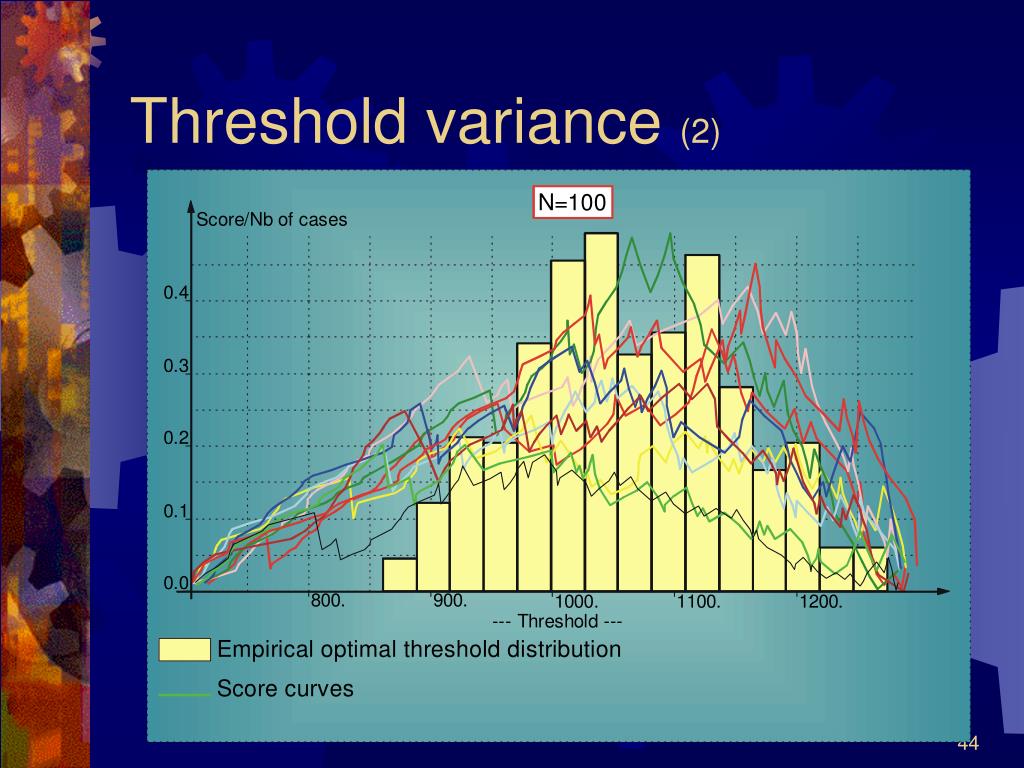 Threshold variance (2)

N=100

Score/Nb of cases

0.4
0.3
0.2
0.1
0.0

800.
900.
1000.
1100.
1200.

--- Threshold ---

Empirical optimal threshold distribution

Score curves

44